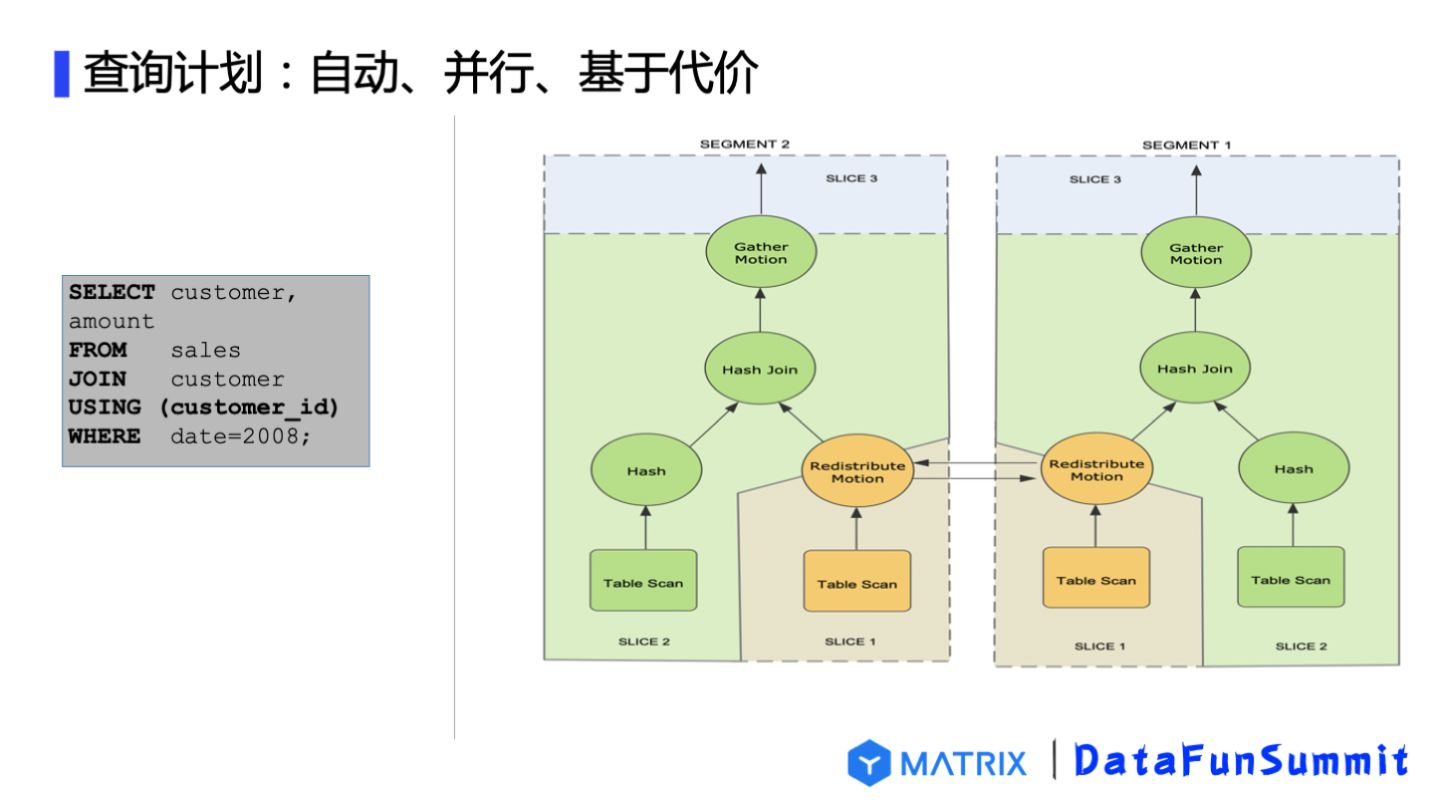 查询计划：自动、并行、基于代价

SELECT customer, amount
FROM sales
JOIN customer
USING (customer_id)
WHERE date=2008;

SEGMENT 2

SLICE 3

Gather Motion

Hash Join

Hash

Redistribute Motion

Table Scan

Table Scan

SLICE 2

SLICE 1

SEGMENT 1

SLICE 3

Gather Motion

Hash Join

Redistribute Motion

Hash

Table Scan

Table Scan

SLICE 1

SLICE 2

MATRIX | DataFunSummit